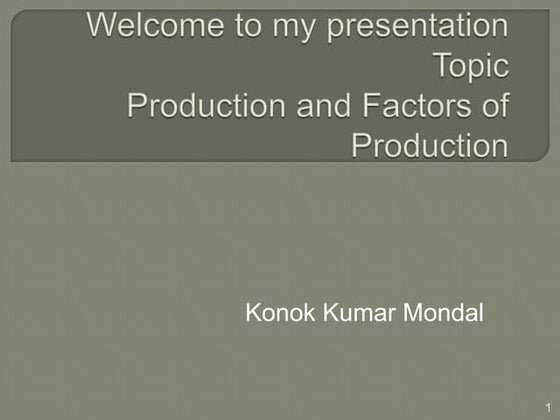 Welcome to my presentation
Topic
Production and Factors of Production

Konok Kumar Mondal

1